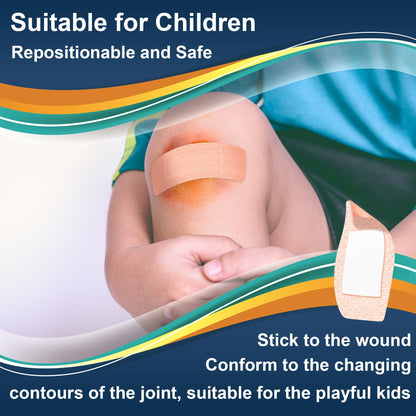 Suitable for Children
Repositionable and Safe

Stick to the wound
Conform to the changing
contours of the joint, suitable for the playful kids